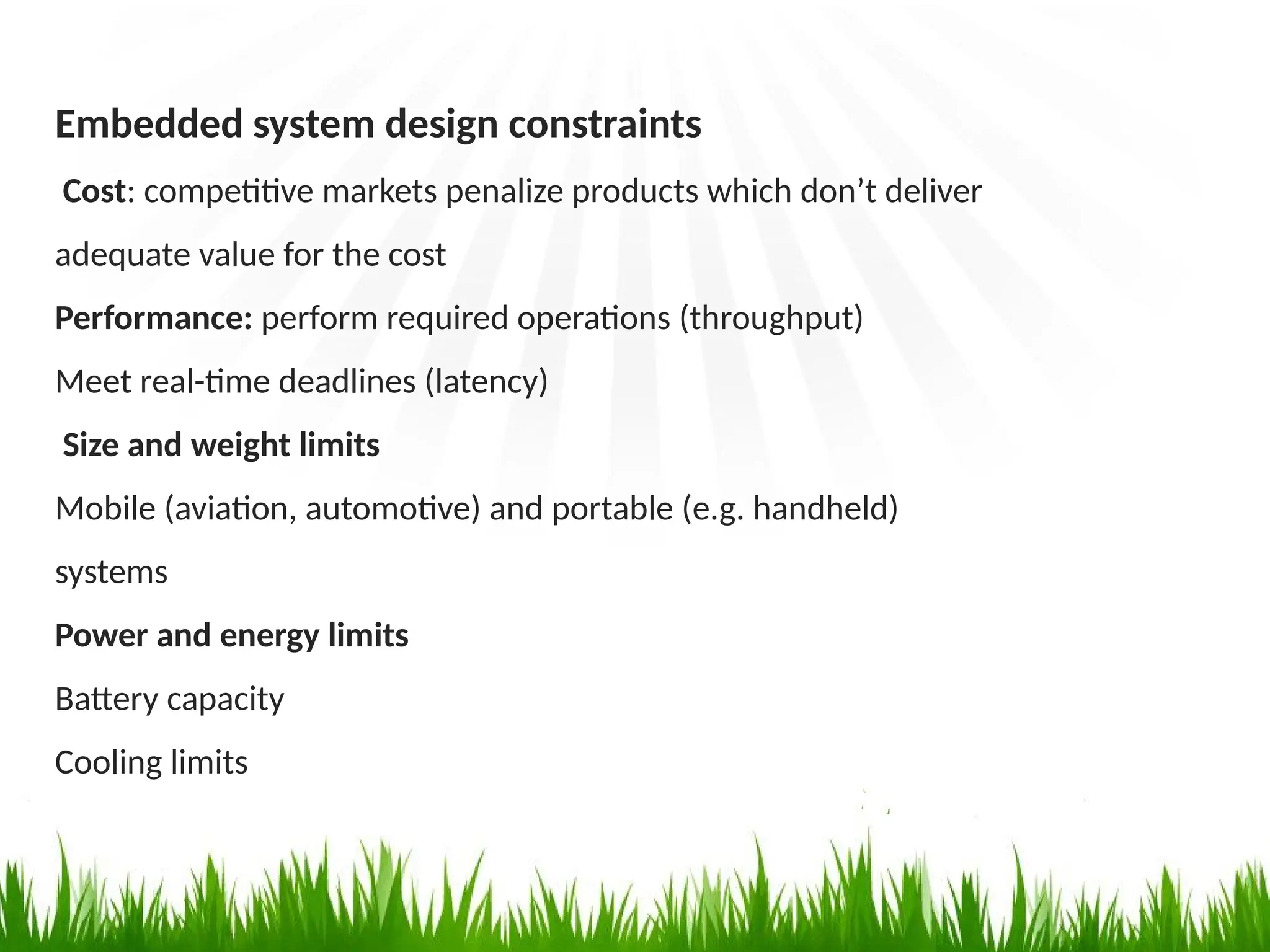 Embedded system design constraints

Cost: competitive markets penalize products which don’t deliver adequate value for the cost

Performance: perform required operations (throughput)

Meet real-time deadlines (latency)

Size and weight limits

Mobile (aviation, automotive) and portable (e.g. handheld) systems

Power and energy limits

Battery capacity

Cooling limits